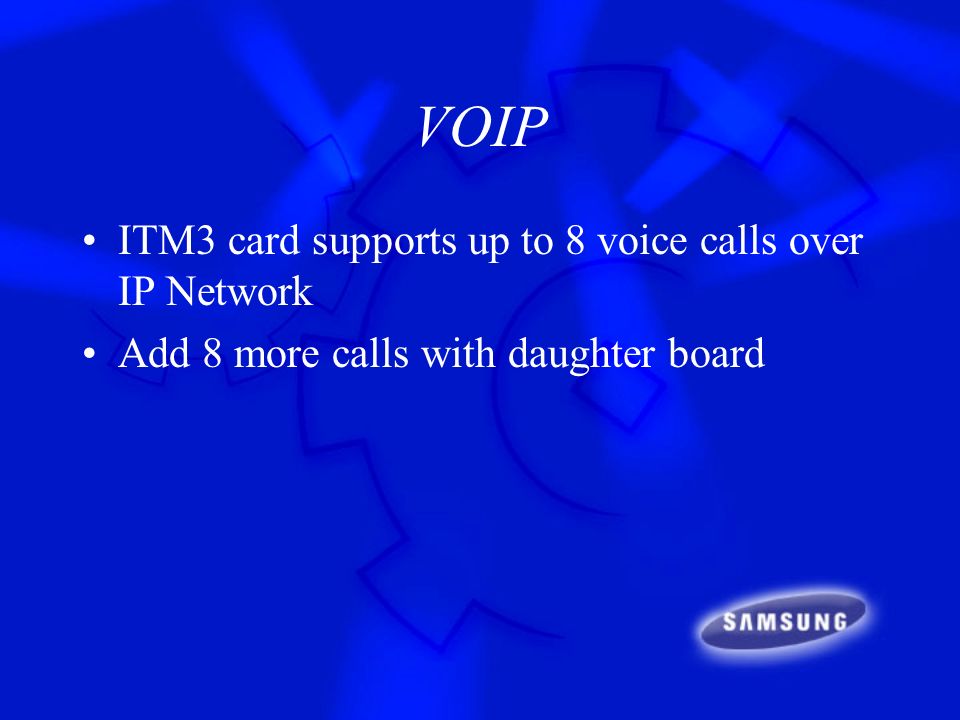 VOIP

• ITM3 card supports up to 8 voice calls over IP Network
• Add 8 more calls with daughter board

SAMSUNG